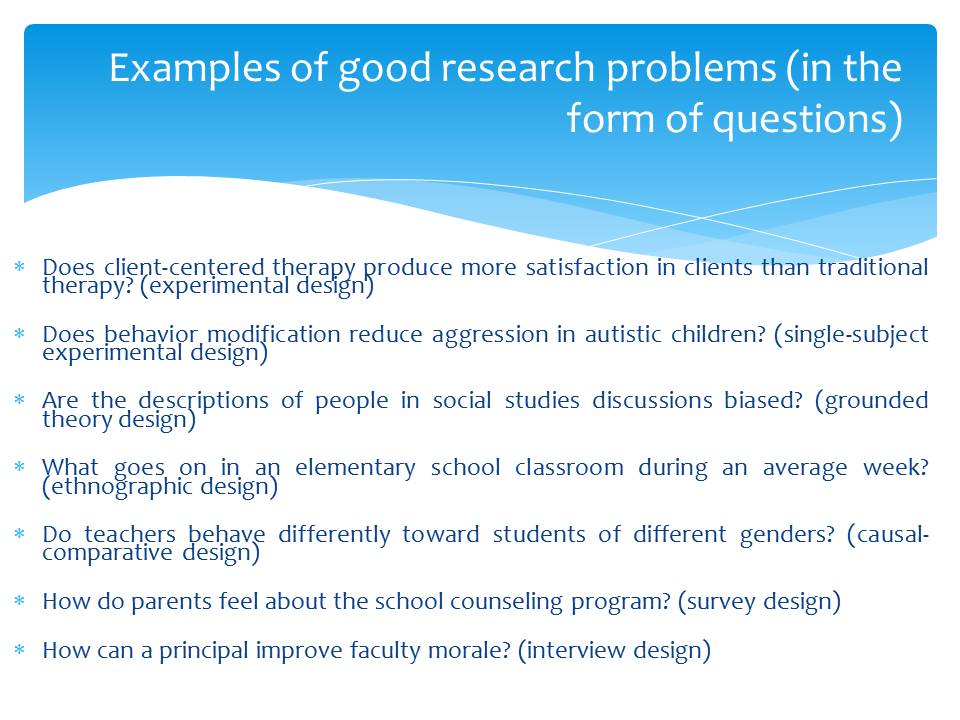 Examples of good research problems (in the form of questions)

* Does client-centered therapy produce more satisfaction in clients than traditional therapy? (experimental design)

* Does behavior modification reduce aggression in autistic children? (single-subject experimental design)

* Are the descriptions of people in social studies discussions biased? (grounded theory design)

* What goes on in an elementary school classroom during an average week? (ethnographic design)

* Do teachers behave differently toward students of different genders? (causal-comparative design)

* How do parents feel about the school counseling program? (survey design)

* How can a principal improve faculty morale? (interview design)